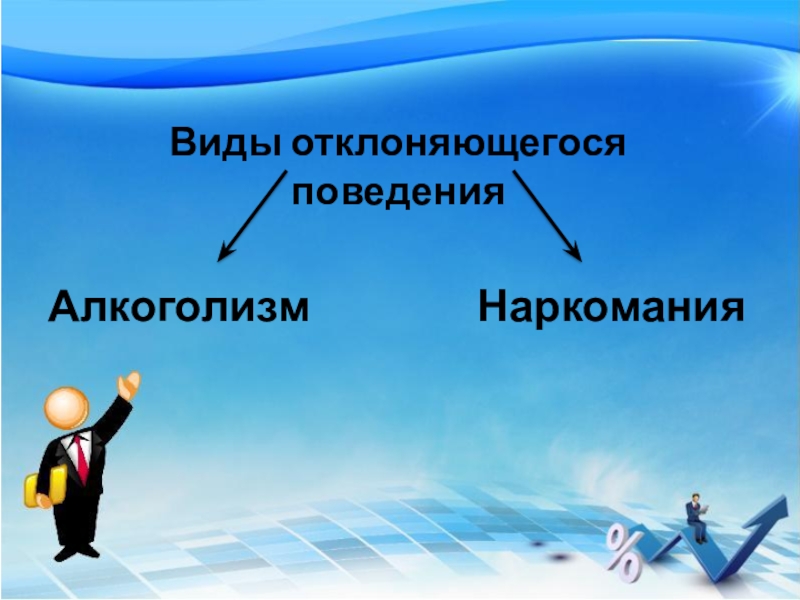 Виды отклоняющегося поведения

Алкоголизм

Наркомания

%